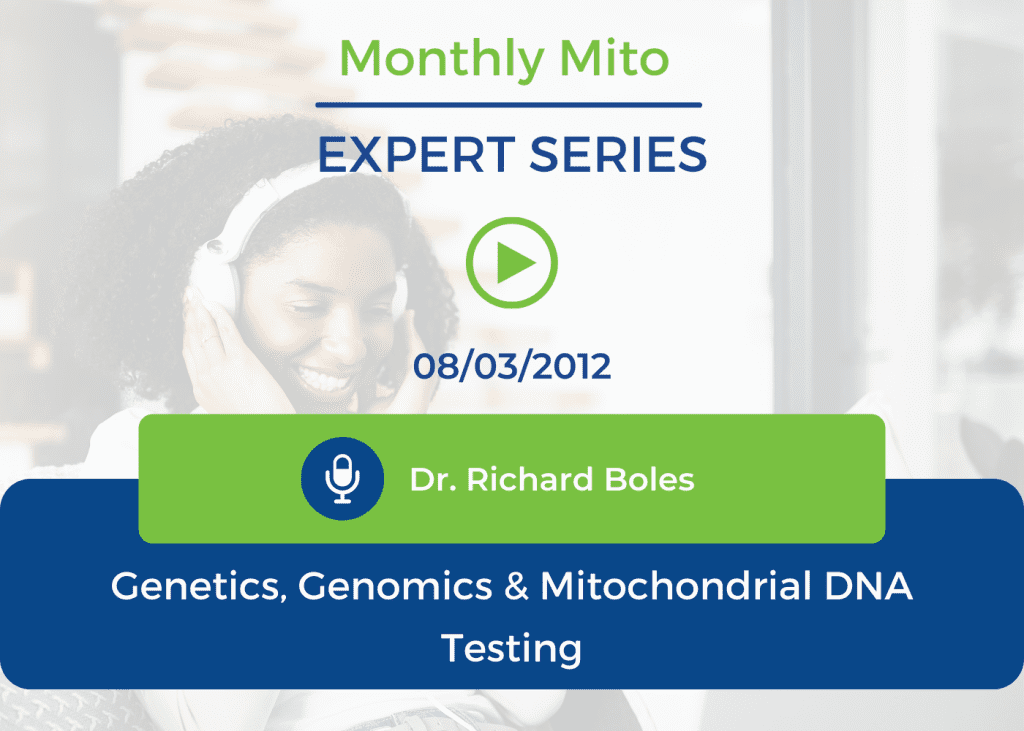 Monthly Mito

EXPERT SERIES

08/03/2012

Dr. Richard Boles

Genetics, Genomics & Mitochondrial DNA Testing